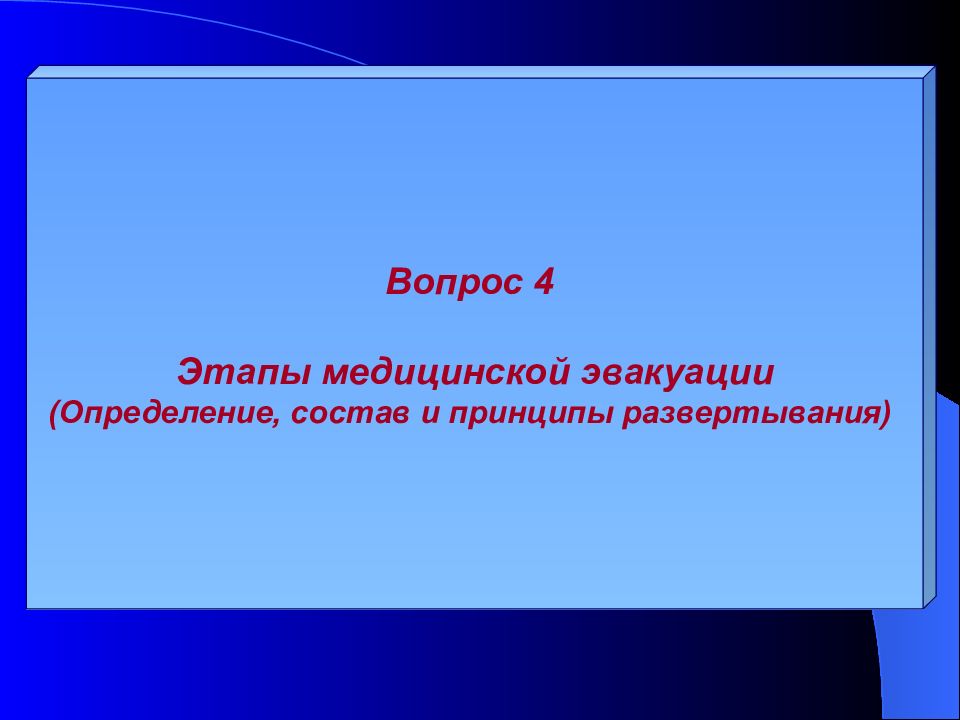 Вопрос 4

Этапы медицинской эвакуации
(Определение, состав и принципы развертывания)